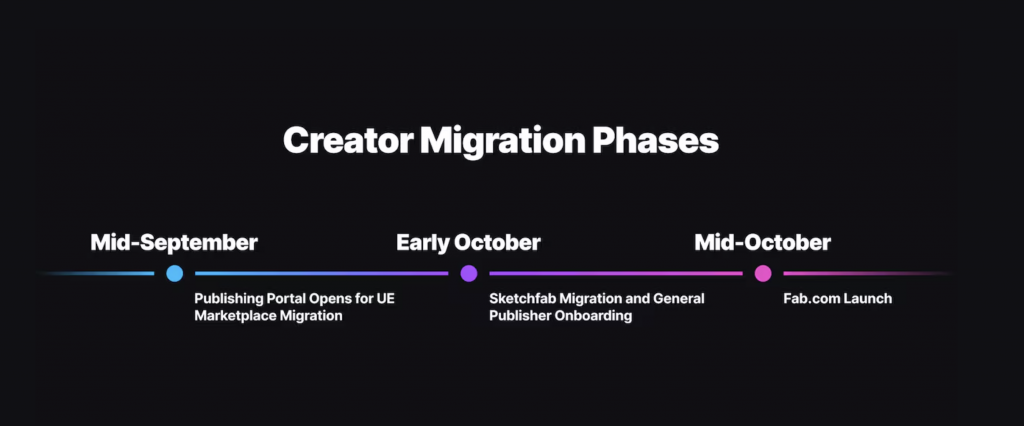 Creator Migration Phases

Mid-September

Publishing Portal Opens for UE Marketplace Migration

Early October

Sketchfab Migration and General Publisher Onboarding

Mid-October

Fab.com Launch